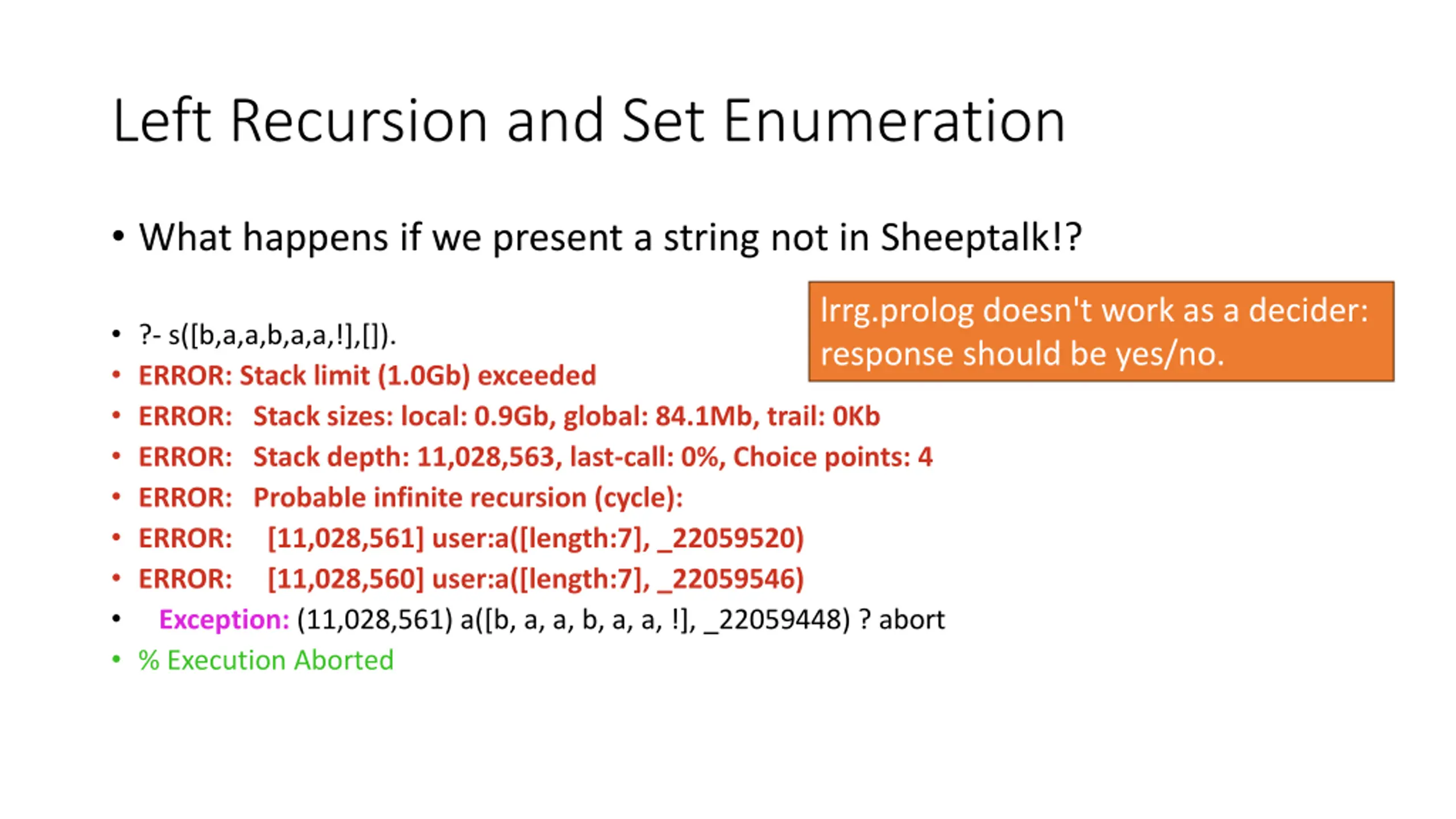 Left Recursion and Set Enumeration

• What happens if we present a string not in Sheeptalk!?

lrrg.prolog doesn't work as a decider: response should be yes/no.

• ?- s([b,a,a,b,a,a,!],[]).
• ERROR: Stack limit (1.0Gb) exceeded
• ERROR: Stack sizes: local: 0.9Gb, global: 84.1Mb, trail: 0Kb
• ERROR: Stack depth: 11,028,563, last-call: 0%, Choice points: 4
• ERROR: Probable infinite recursion (cycle):
• ERROR: [11,028,561] user:a([length:7], _22059520)
• ERROR: [11,028,560] user:a([length:7], _22059546)
• Exception: (11,028,561) a([b, a, a, b, a, a, !], _22059448) ? abort
• % Execution Aborted